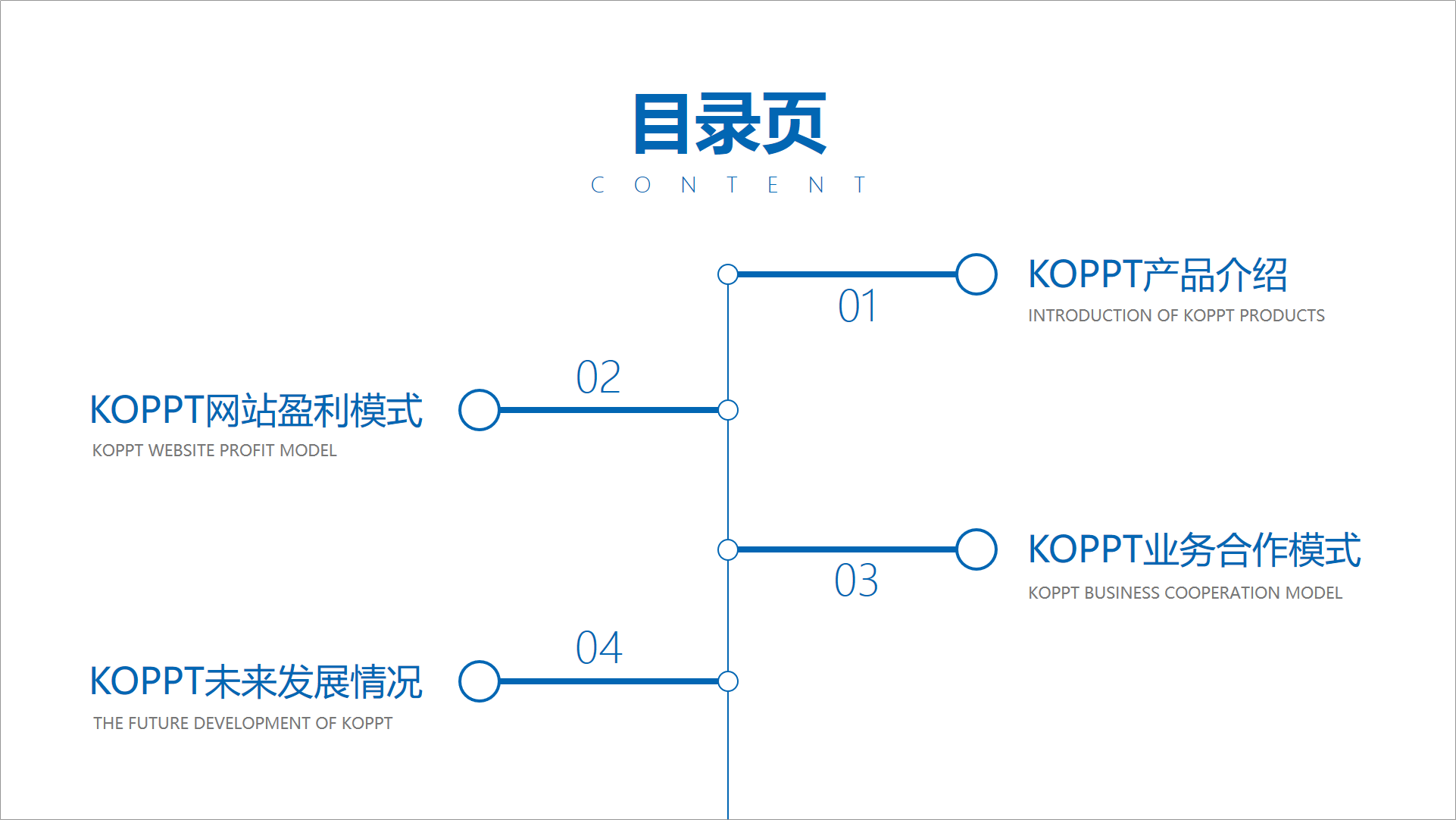 目录页

CONTENT

01

KOPPT产品介绍

INTRODUCTION OF KOPPT PRODUCTS

02

KOPPT网站盈利模式

KOPPT WEBSITE PROFIT MODEL

03

KOPPT业务合作模式

KOPPT BUSINESS COOPERATION MODEL

04

KOPPT未来发展情况

THE FUTURE DEVELOPMENT OF KOPPT